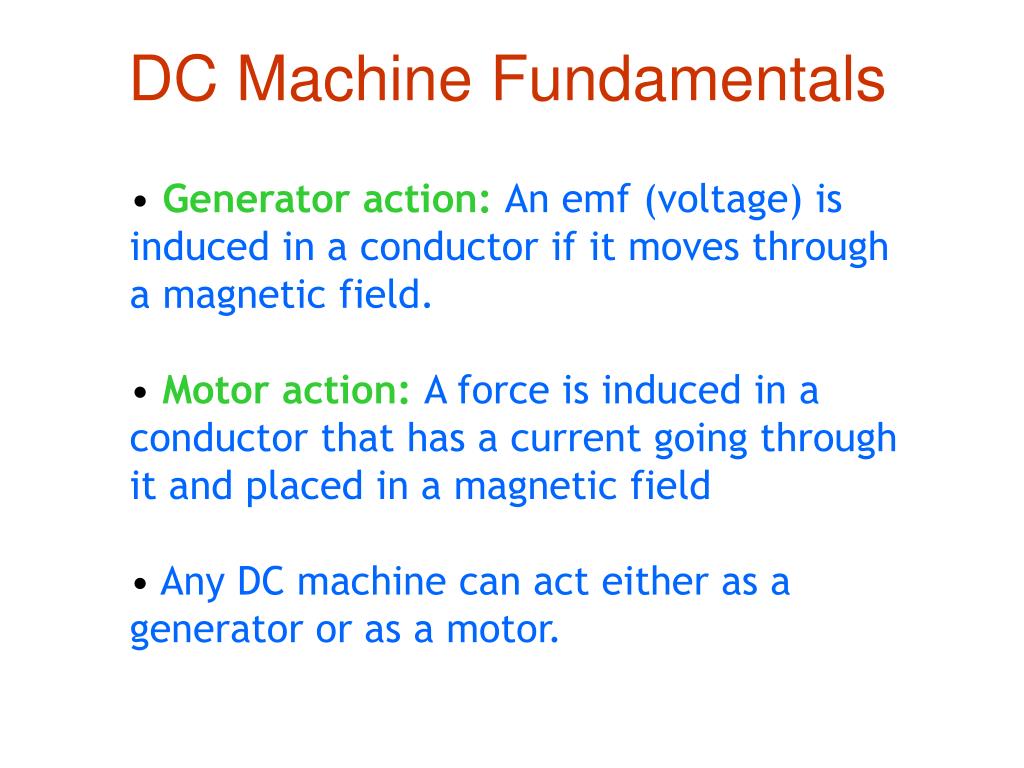 DC Machine Fundamentals

• Generator action: An emf (voltage) is induced in a conductor if it moves through a magnetic field.

• Motor action: A force is induced in a conductor that has a current going through it and placed in a magnetic field

• Any DC machine can act either as a generator or as a motor.